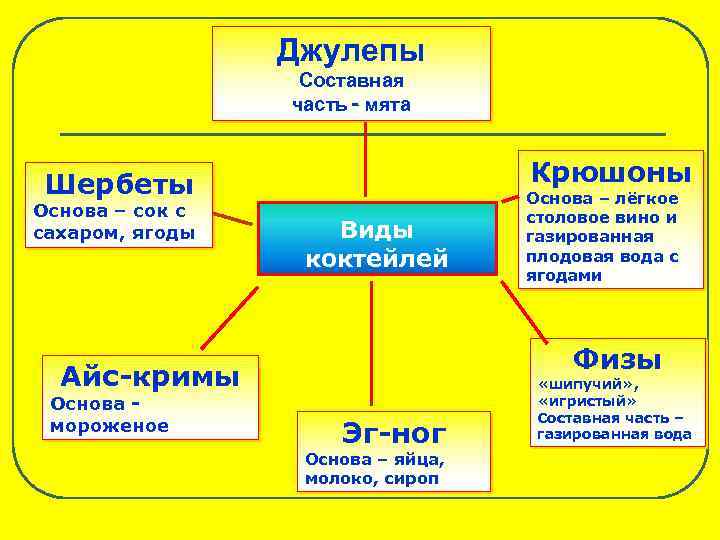 Джулепы
Составная часть - мята

Шербеты
Основа – сок с сахаром, ягоды

Виды коктейлей

Крюшоны
Основа – лёгкое столовое вино и газированная плодовая вода с ягодами

Айс-кримы
Основа - мороженое

Эг-ног
Основа – яйца, молоко, сироп

Физы
«шипучий», «игристый»
Составная часть – газированная вода